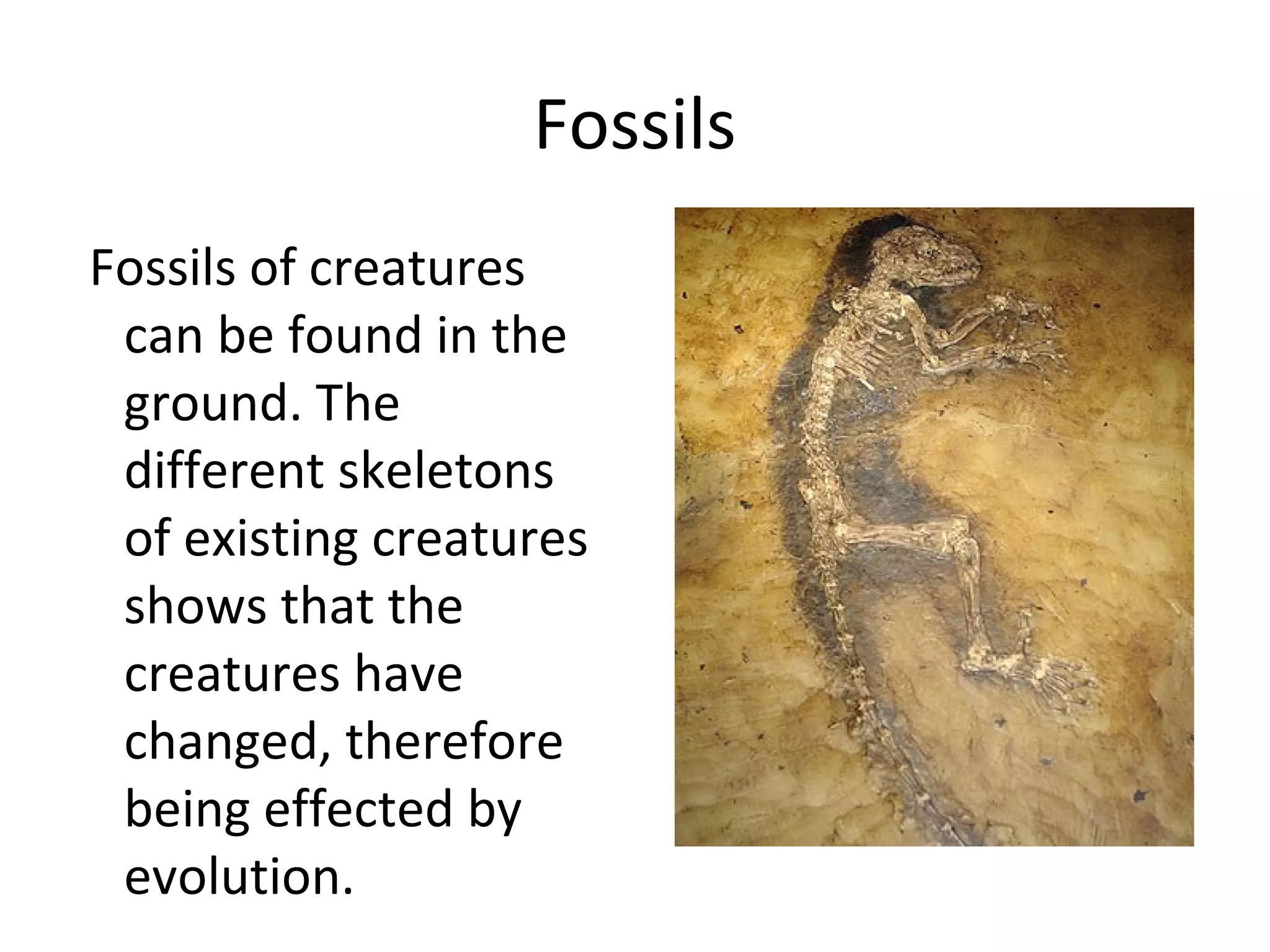 Fossils

Fossils of creatures can be found in the ground. The different skeletons of existing creatures shows that the creatures have changed, therefore being effected by evolution.